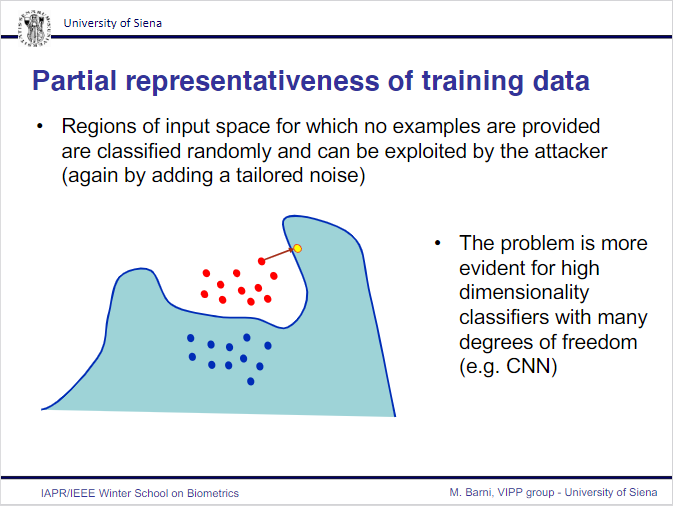 University of Siena

Partial representativeness of training data

• Regions of input space for which no examples are provided are classified randomly and can be exploited by the attacker (again by adding a tailored noise)

• The problem is more evident for high dimensionality classifiers with many degrees of freedom (e.g. CNN)

IAPR/IEEE Winter School on Biometrics

M. Barni, VIPP group - University of Siena